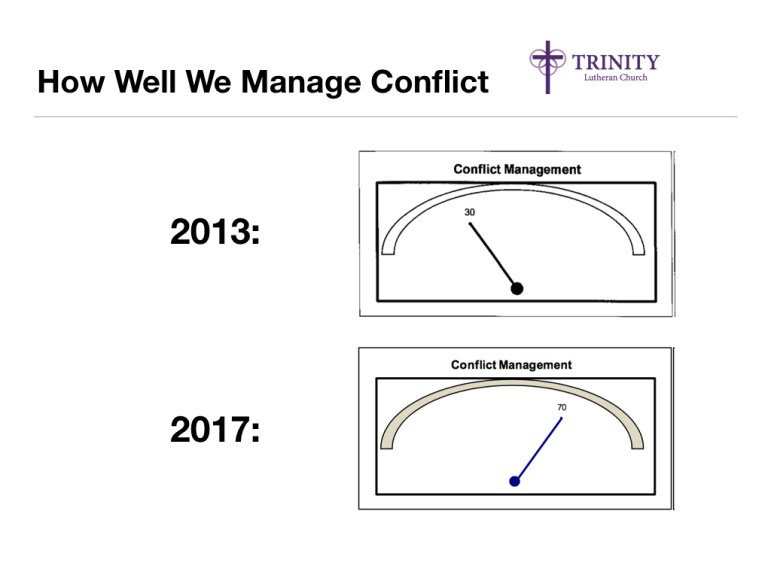 How Well We Manage Conflict

TRINITY
Lutheran Church

2013:

Conflict Management

30

2017:

Conflict Management

70